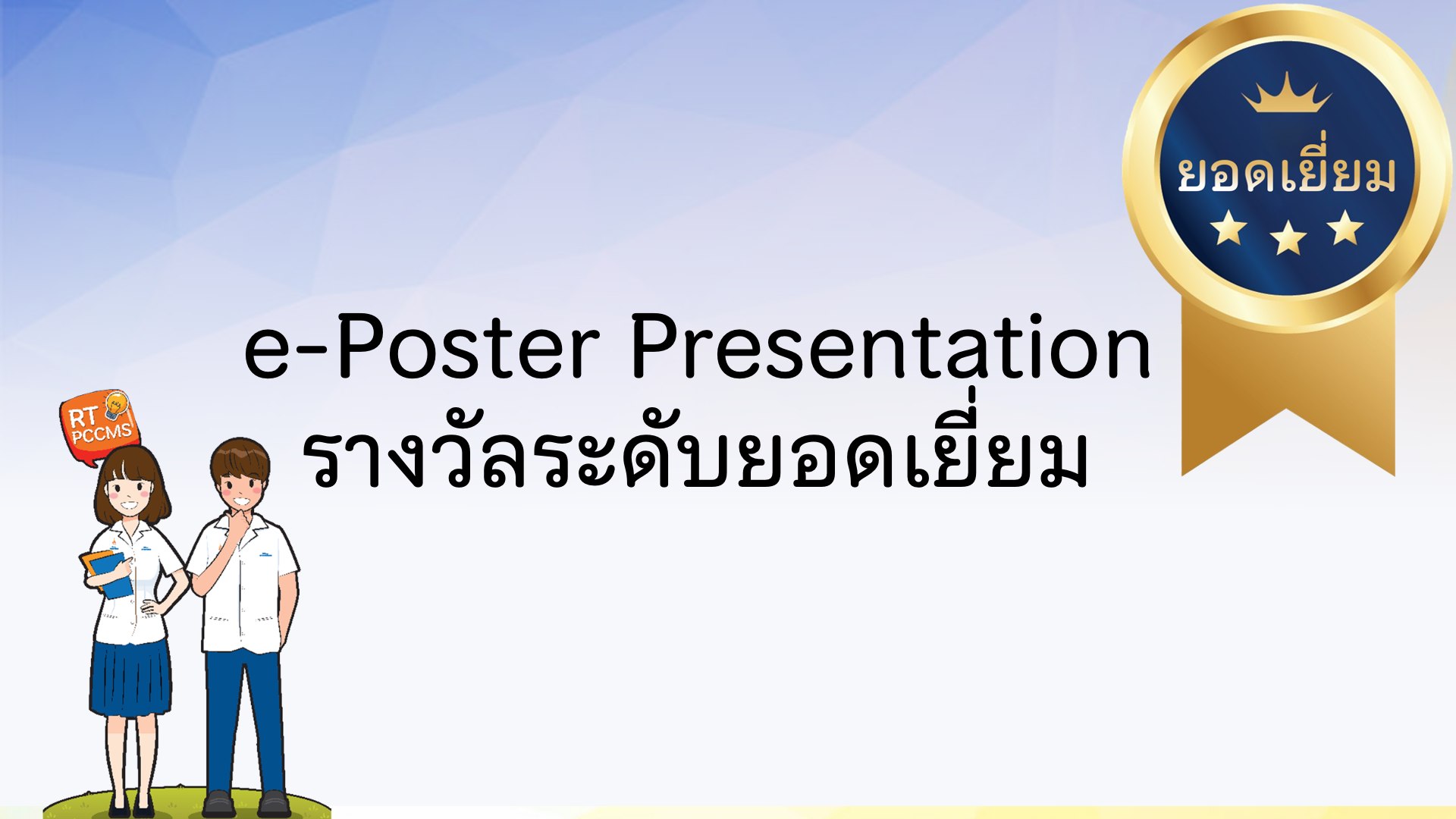 ยอดเยี่ยม

e-Poster Presentation
รางวัลระดับยอดเยี่ยม

RT
PCCMS